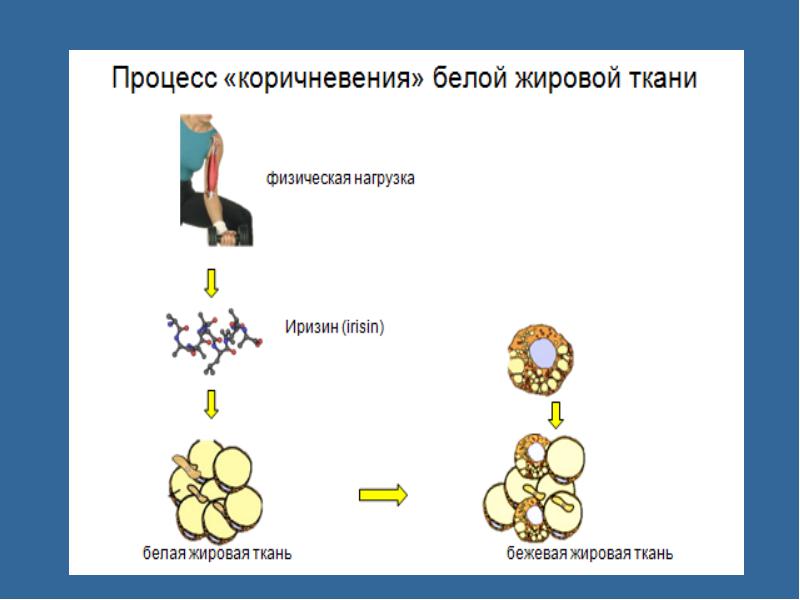 Процесс «коричневения» белой жировой ткани

физическая нагрузка

Иризин (irisin)

белая жировая ткань

бежевая жировая ткань